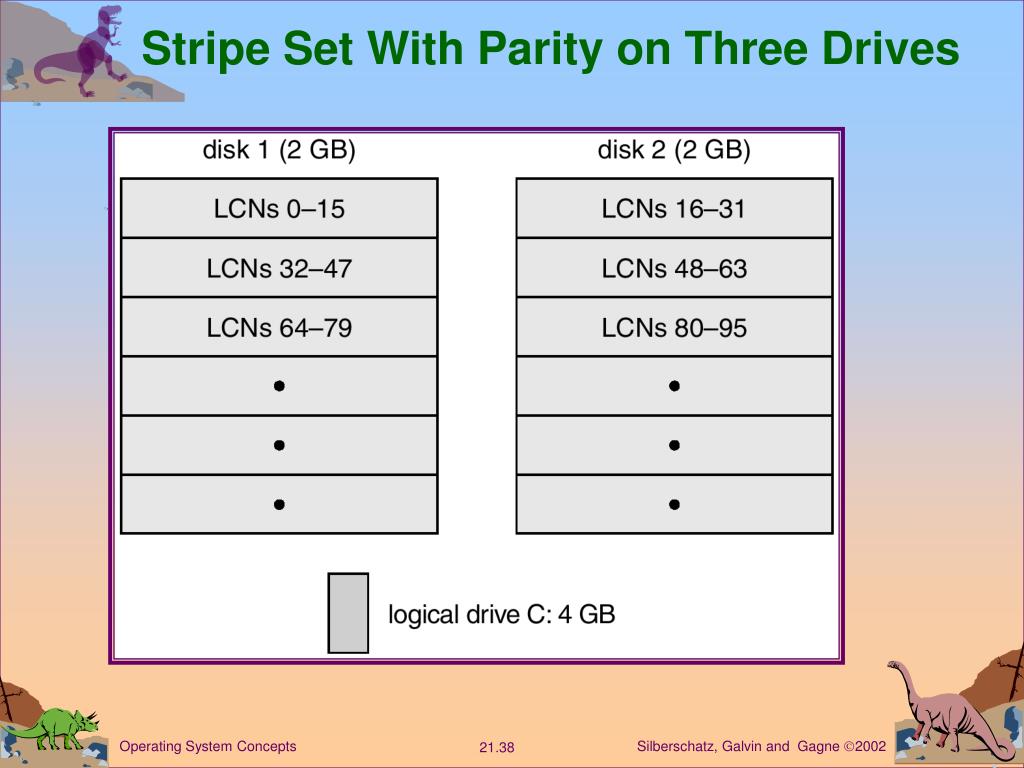 Stripe Set With Parity on Three Drives

disk 1 (2 GB)

LCNs 0–15

LCNs 32–47

LCNs 64–79

•

•

•

disk 2 (2 GB)

LCNs 16–31

LCNs 48–63

LCNs 80–95

•

•

•

logical drive C: 4 GB

Operating System Concepts

21.38

Silberschatz, Galvin and Gagne ©2002